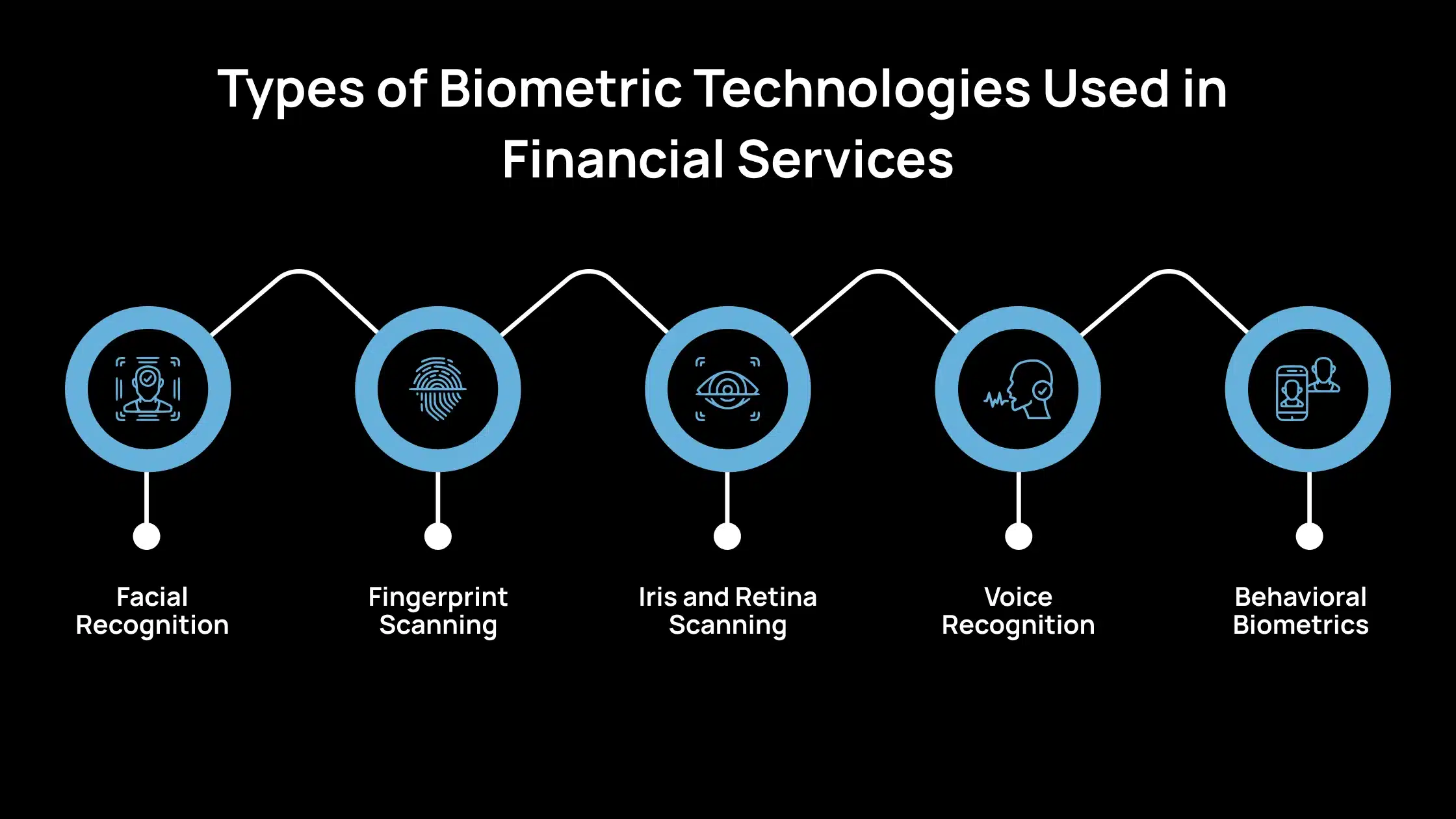 Types of Biometric Technologies Used in Financial Services

Facial Recognition

Fingerprint Scanning

Iris and Retina Scanning

Voice Recognition

Behavioral Biometrics